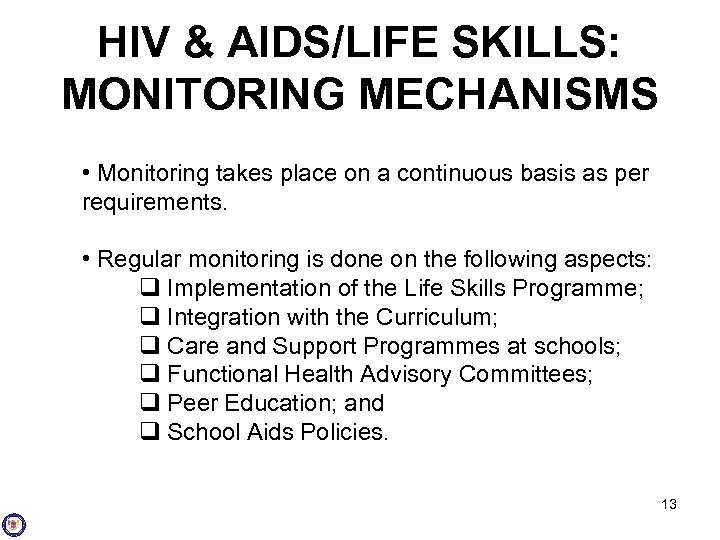 HIV & AIDS/LIFE SKILLS: MONITORING MECHANISMS

• Monitoring takes place on a continuous basis as per requirements.

• Regular monitoring is done on the following aspects:
❑ Implementation of the Life Skills Programme;
❑ Integration with the Curriculum;
❑ Care and Support Programmes at schools;
❑ Functional Health Advisory Committees;
❑ Peer Education; and
❑ School Aids Policies.

13